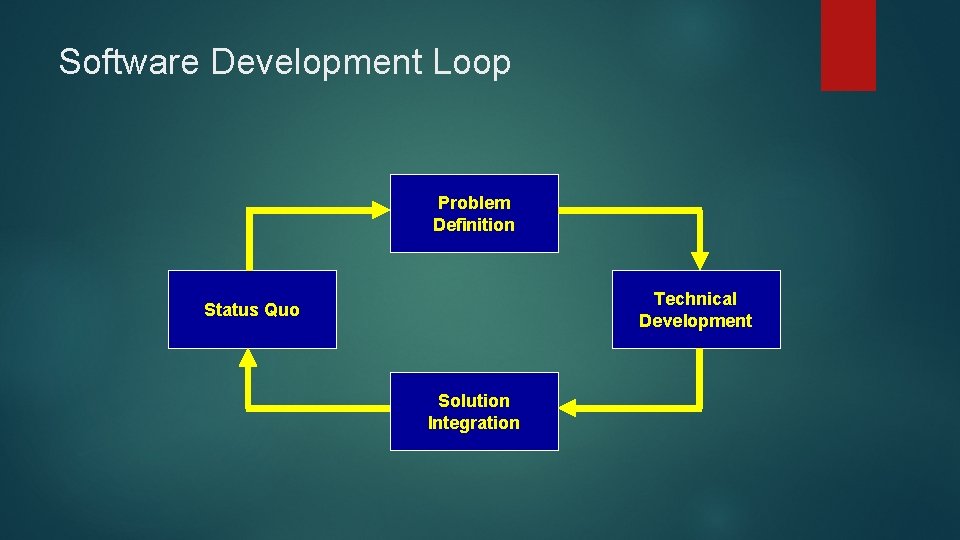 Software Development Loop

Problem Definition

Status Quo

Technical Development

Solution Integration